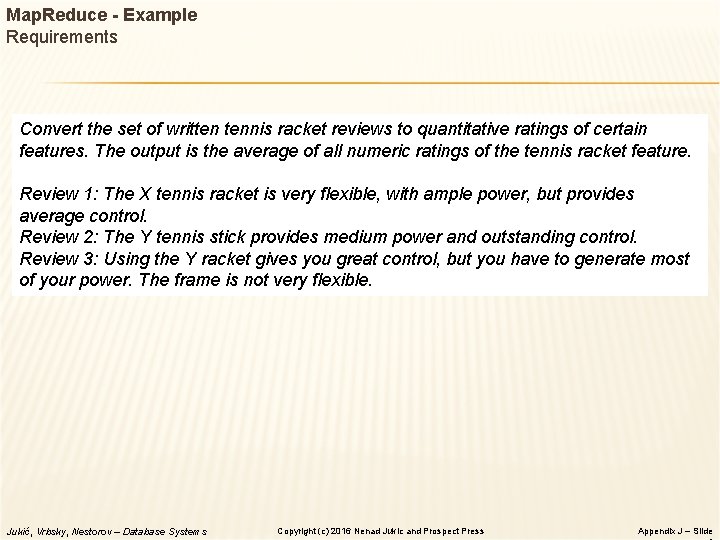 MapReduce - Example
Requirements

Convert the set of written tennis racket reviews to quantitative ratings of certain features. The output is the average of all numeric ratings of the tennis racket feature.

Review 1: The X tennis racket is very flexible, with ample power, but provides average control.
Review 2: The Y tennis stick provides medium power and outstanding control.
Review 3: Using the Y racket gives you great control, but you have to generate most of your power. The frame is not very flexible.

Jukić, Vrbsky, Nestorov – Database Systems

Copyright (c) 2016 Nenad Jukic and Prospect Press

Appendix J – Slide